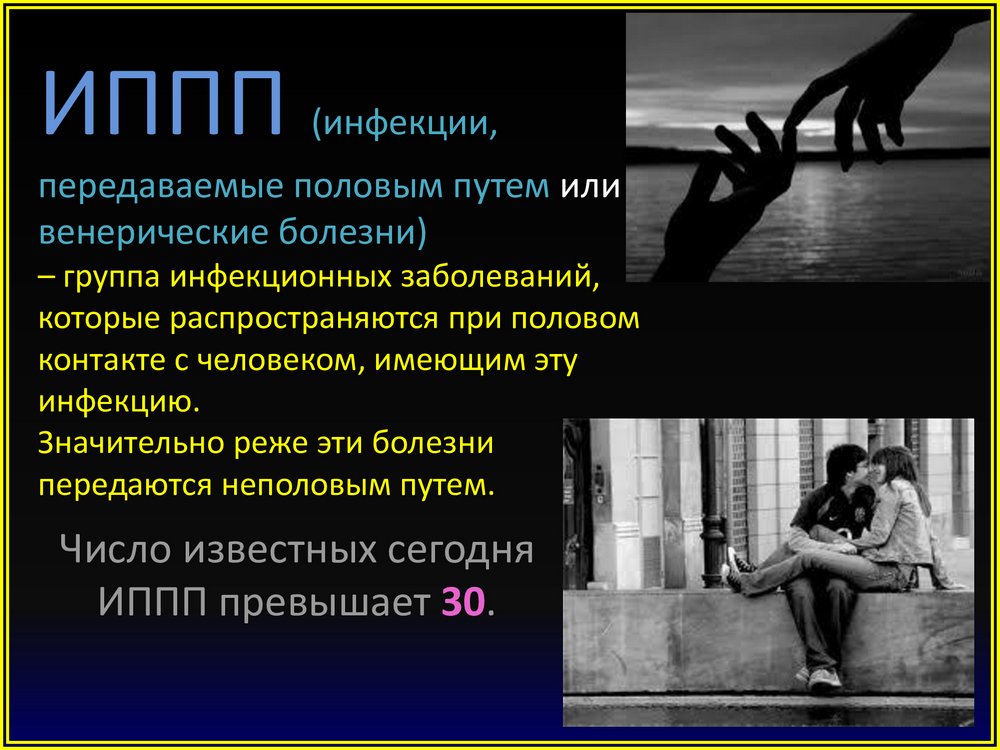 ИППП (инфекции, передаваемые половым путем или венерические болезни)
– группа инфекционных заболеваний, которые распространяются при половом контакте с человеком, имеющим эту инфекцию.
Значительно реже эти болезни передаются неполовым путем.

Число известных сегодня ИППП превышает 30.